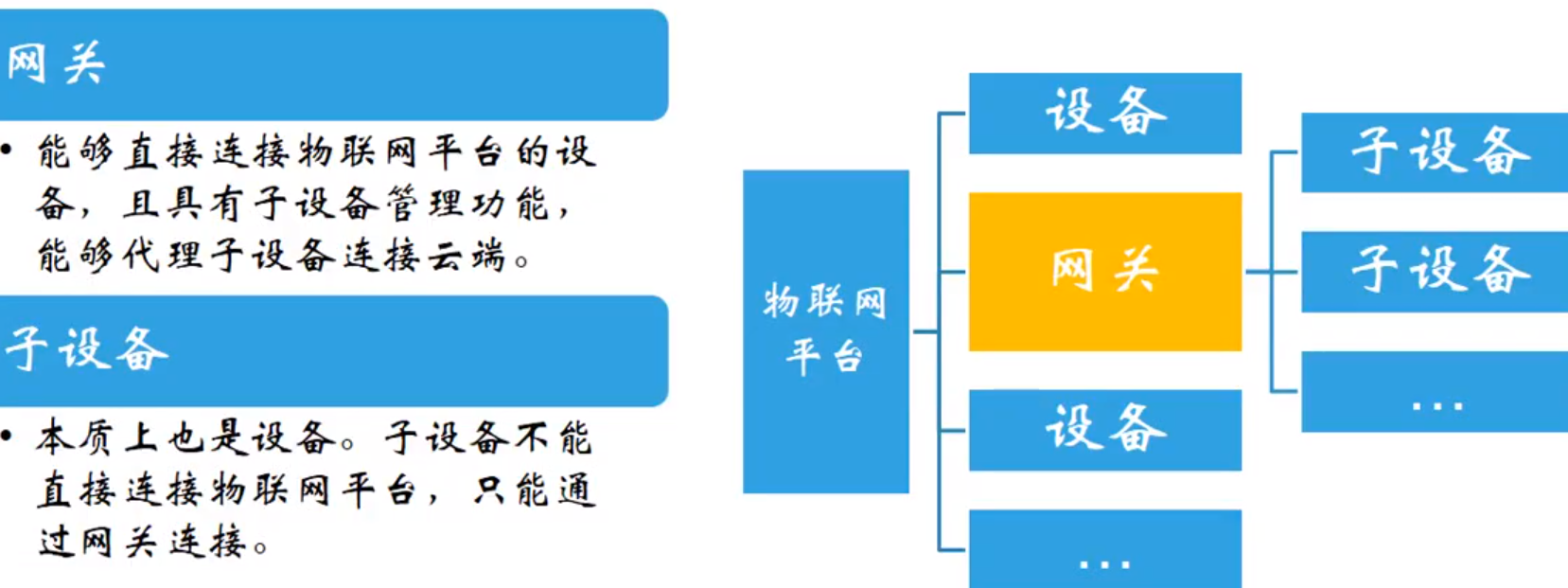 网关

• 能够直接连接物联网平台的设备，且具有子设备管理功能，能够代理子设备连接云端。

子设备

• 本质上也是设备。子设备不能直接连接物联网平台，只能通过网关连接。

物联网平台

设备

网关

设备

...

子设备

子设备

...